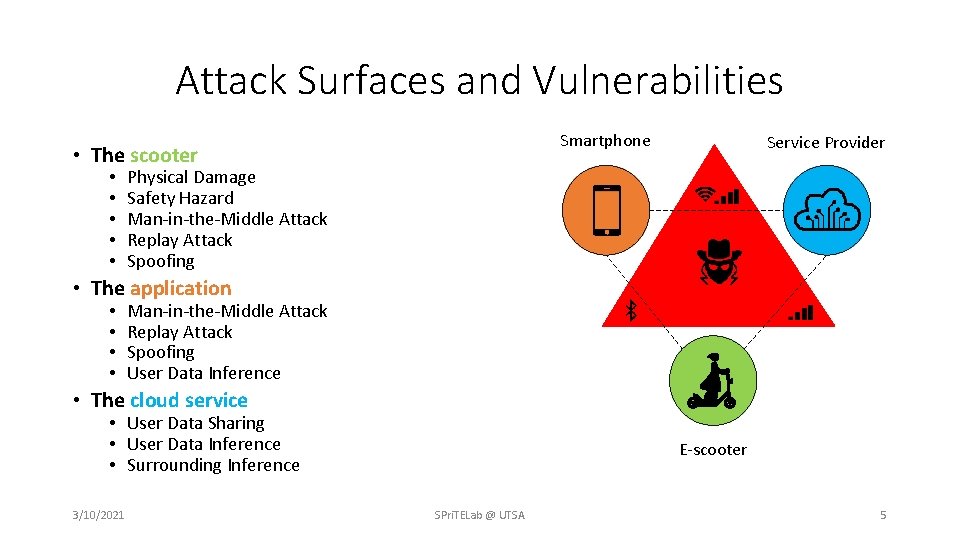 Attack Surfaces and Vulnerabilities

• The scooter
  • Physical Damage
  • Safety Hazard
  • Man-in-the-Middle Attack
  • Replay Attack
  • Spoofing
• The application
  • Man-in-the-Middle Attack
  • Replay Attack
  • Spoofing
  • User Data Inference
• The cloud service
  • User Data Sharing
  • User Data Inference
  • Surrounding Inference

Smartphone

Service Provider

E-scooter

3/10/2021

SPriTELab @ UTSA

5